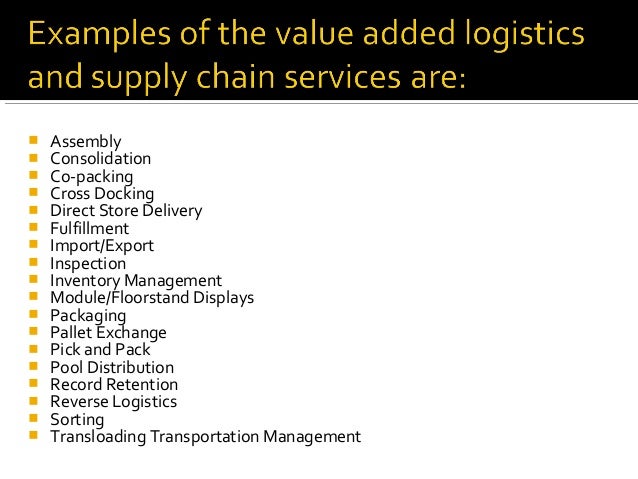 Examples of the value added logistics and supply chain services are:

- Assembly
- Consolidation
- Co-packing
- Cross Docking
- Direct Store Delivery
- Fulfillment
- Import/Export
- Inspection
- Inventory Management
- Module/Floorstand Displays
- Packaging
- Pallet Exchange
- Pick and Pack
- Pool Distribution
- Record Retention
- Reverse Logistics
- Sorting
- Transloading Transportation Management